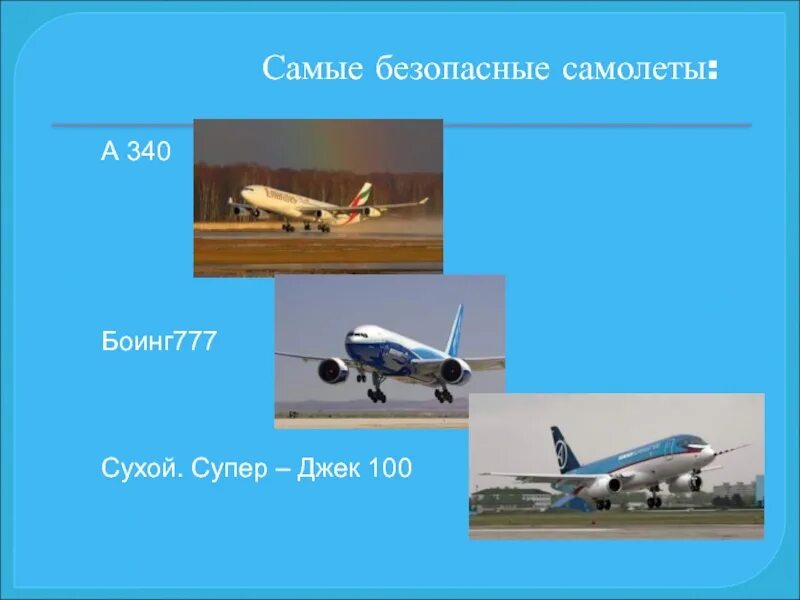 Самые безопасные самолеты:

А 340

Боинг777

Сухой. Супер – Джек 100